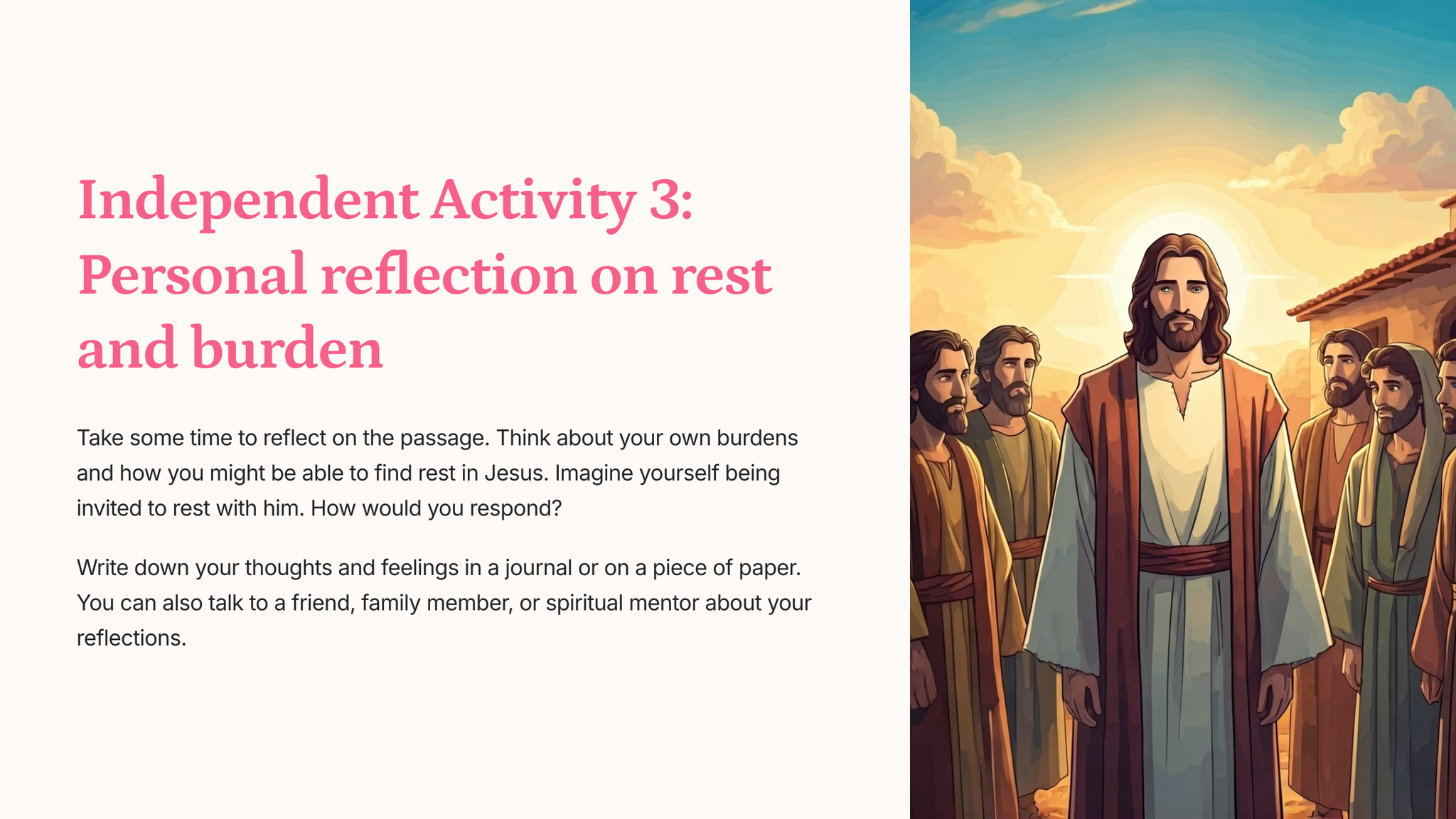 Independent Activity 3: Personal reflection on rest and burden

Take some time to reflect on the passage. Think about your own burdens and how you might be able to find rest in Jesus. Imagine yourself being invited to rest with him. How would you respond?

Write down your thoughts and feelings in a journal or on a piece of paper. You can also talk to a friend, family member, or spiritual mentor about your reflections.